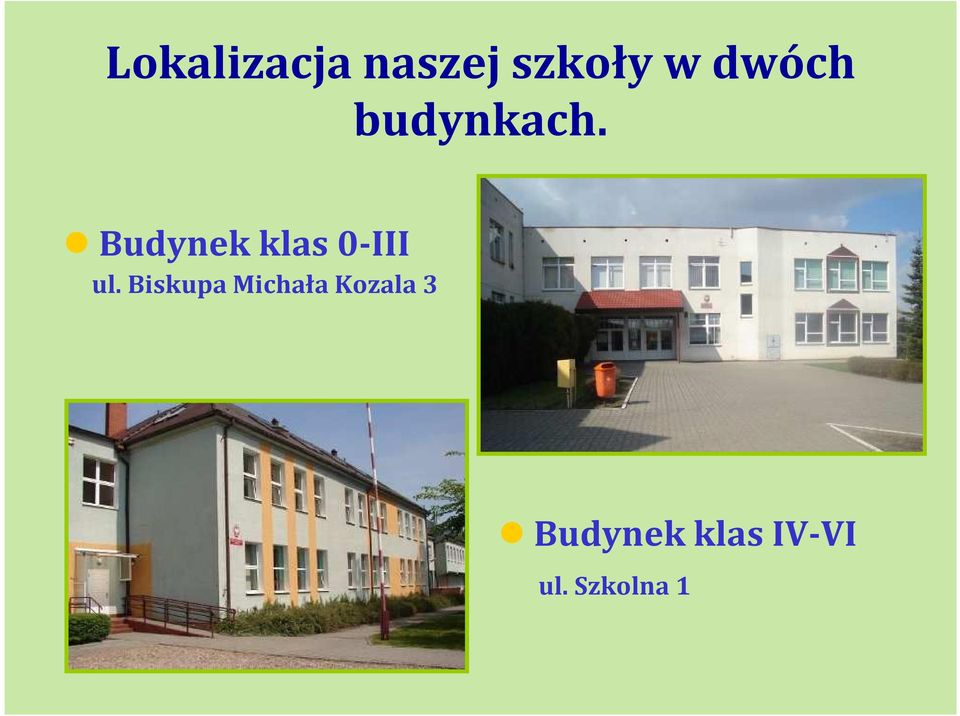 Lokalizacja naszej szkoły w dwóch budynkach.

Budynek klas 0-III
ul. Biskupa Michała Kozala 3

Budynek klas IV-VI
ul. Szkolna 1